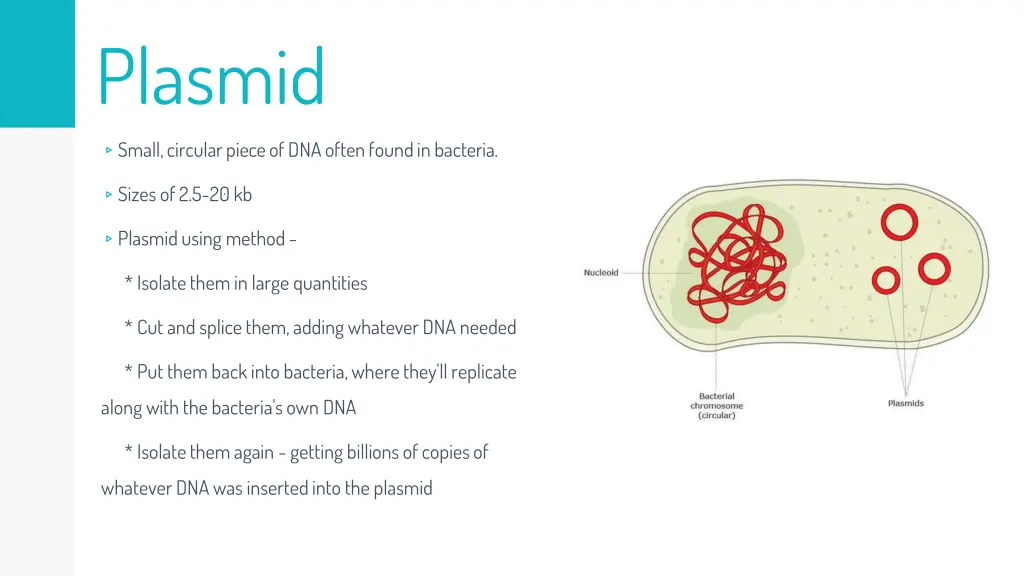 Plasmid

▹ Small, circular piece of DNA often found in bacteria.

▹ Sizes of 2.5-20 kb

▹ Plasmid using method -

* Isolate them in large quantities

* Cut and splice them, adding whatever DNA needed

* Put them back into bacteria, where they'll replicate along with the bacteria's own DNA

* Isolate them again - getting billions of copies of whatever DNA was inserted into the plasmid

Nucleoid

Bacterial chromosome (circular)

Plasmids